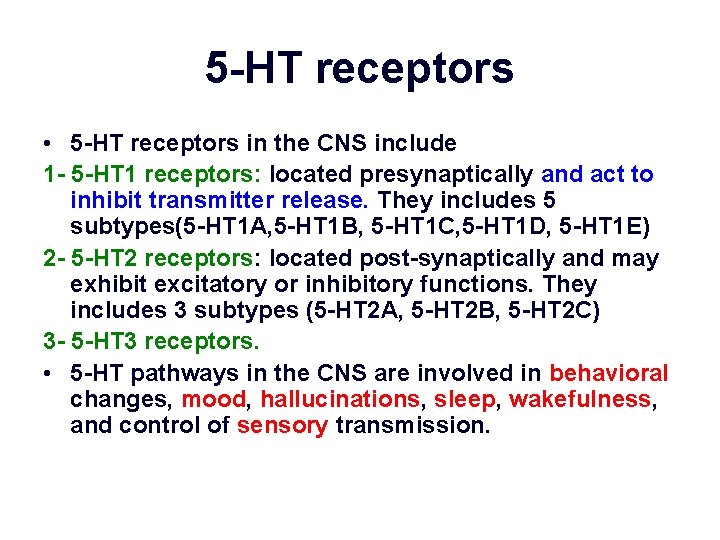 5-HT receptors

• 5-HT receptors in the CNS include

1- 5-HT1 receptors: located presynaptically and act to inhibit transmitter release. They includes 5 subtypes(5-HT1A,5-HT1B, 5-HT1C,5-HT1D, 5-HT1E)

2- 5-HT2 receptors: located post-synaptically and may exhibit excitatory or inhibitory functions. They includes 3 subtypes (5-HT2A, 5-HT2B, 5-HT2C)

3- 5-HT3 receptors.

• 5-HT pathways in the CNS are involved in behavioral changes, mood, hallucinations, sleep, wakefulness, and control of sensory transmission.